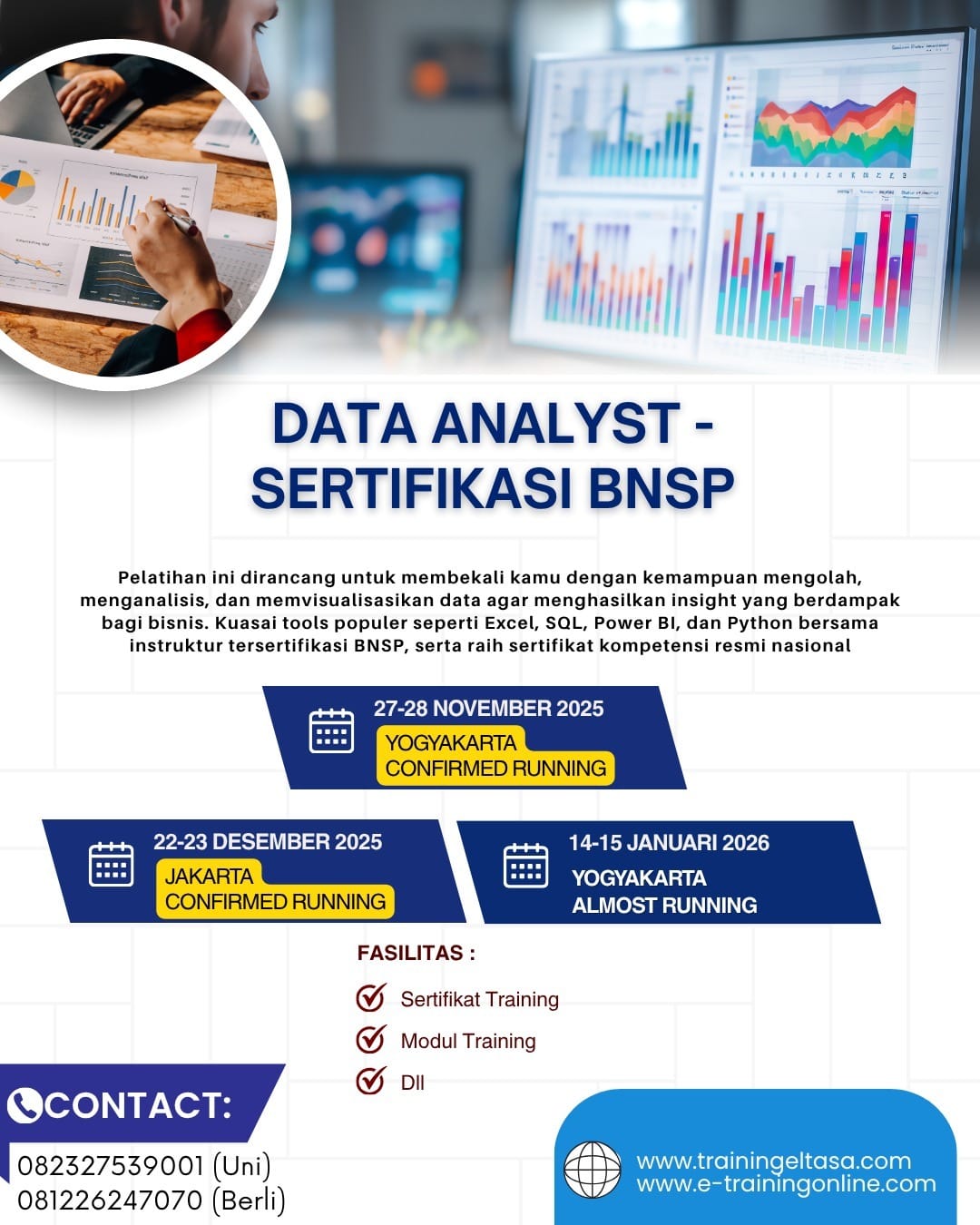 DATA ANALYST - SERTIFIKASI BNSP

Pelatihan ini dirancang untuk membekali kamu dengan kemampuan mengolah, menganalisis, dan memvisualisasikan data agar menghasilkan insight yang berdampak bagi bisnis. Kuasai tools populer seperti Excel, SQL, Power BI, dan Python bersama instruktur tersertifikasi BNSP, serta raih sertifikat kompetensi resmi nasional

27-28 NOVEMBER 2025
YOGYAKARTA
CONFIRMED RUNNING

22-23 DESEMBER 2025
JAKARTA
CONFIRMED RUNNING

14-15 JANUARI 2026
YOGYAKARTA
ALMOST RUNNING

FASILITAS :
Sertifikat Training
Modul Training
Dll

CONTACT:
082327539001 (Uni)
081226247070 (Berli)

www.trainingeltasa.com
www.e-trainingonline.com